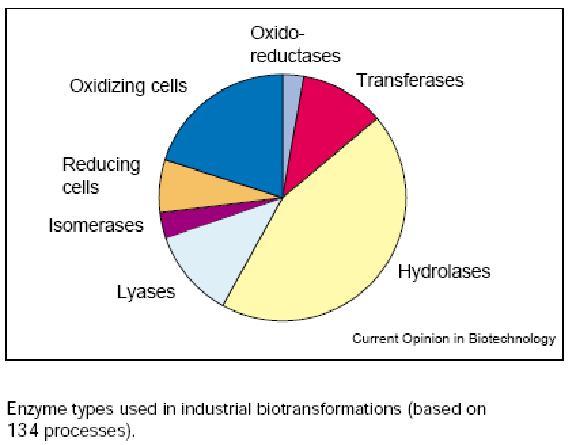 Oxido-reductases
Transferases
Oxidizing cells
Reducing cells
Isomerases
Lyases
Hydrolases
Current Opinion in Biotechnology

Enzyme types used in industrial biotransformations (based on 134 processes).